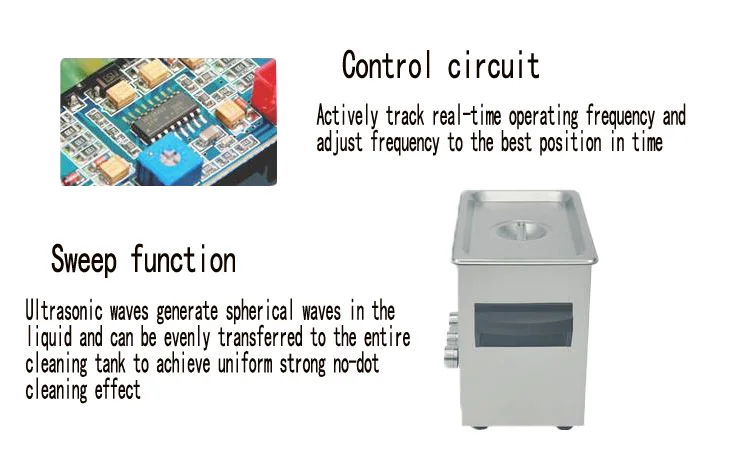 Control circuit

Actively track real-time operating frequency and adjust frequency to the best position in time

Sweep function

Ultrasonic waves generate spherical waves in the liquid and can be evenly transferred to the entire cleaning tank to achieve uniform strong no-dot cleaning effect